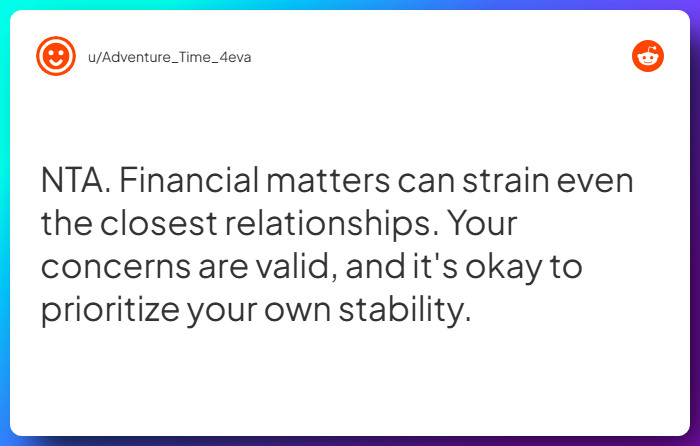 u/Adventure_Time_4eva

NTA. Financial matters can strain even the closest relationships. Your concerns are valid, and it's okay to prioritize your own stability.